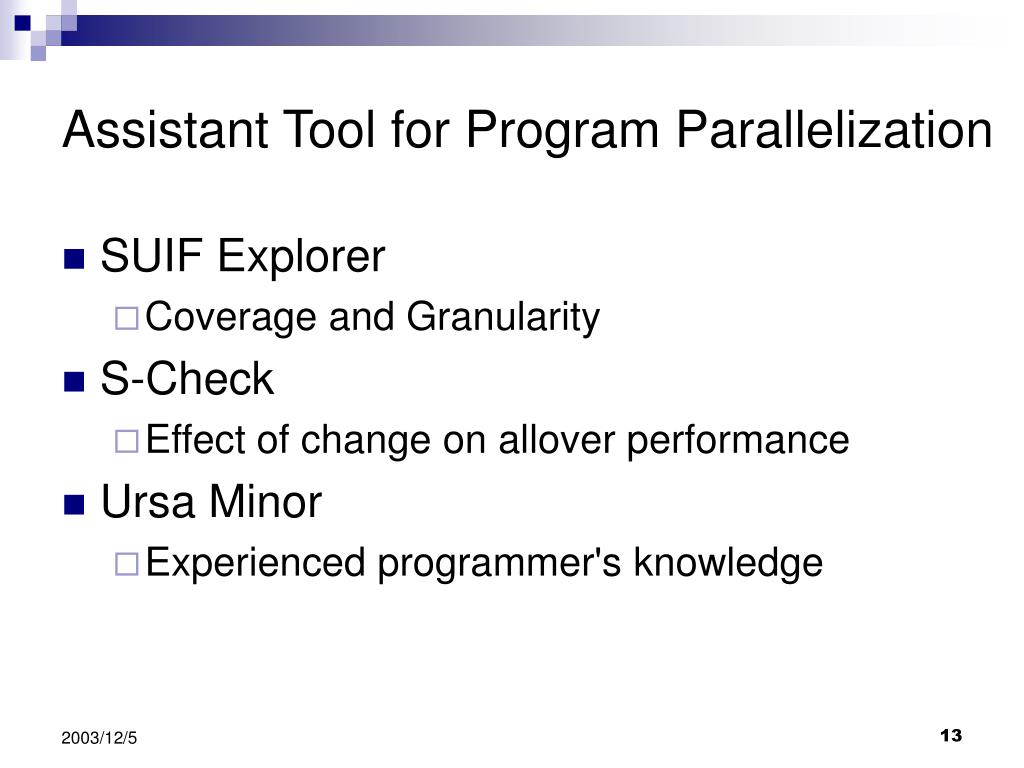 Assistant Tool for Program Parallelization

SUIF Explorer

Coverage and Granularity

S-Check

Effect of change on allover performance

Ursa Minor

Experienced programmer's knowledge

2003/12/5

13